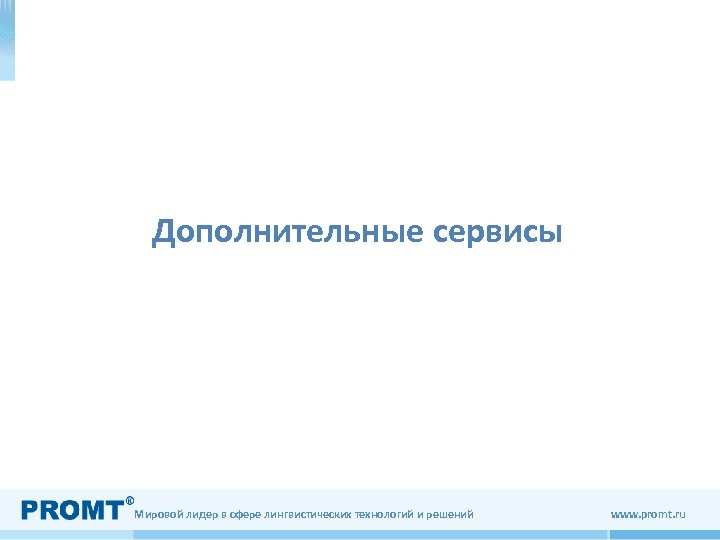 Дополнительные сервисы

PROMT® Мировой лидер в сфере лингвистических технологий и решений

www.promt.ru